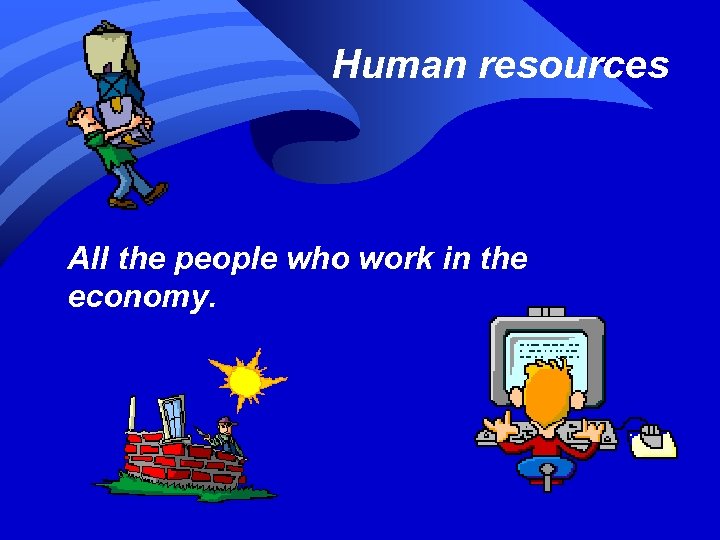 Human resources

All the people who work in the economy.